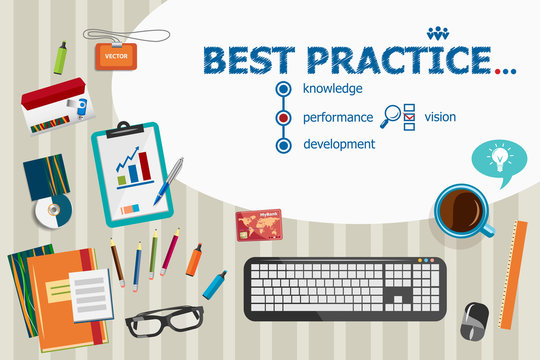 VECTOR

BEST PRACTICE...

knowledge

performance

vision

development

MyBank